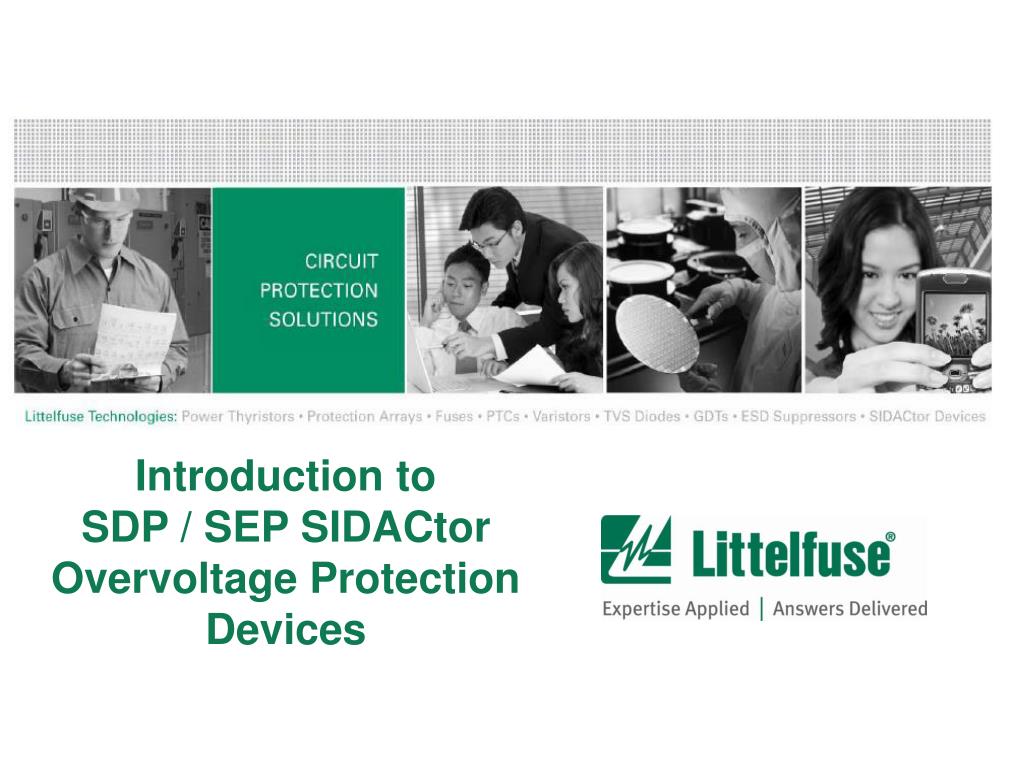 CIRCUIT
PROTECTION
SOLUTIONS

Littelfuse Technologies: Power Thyristors • Protection Arrays • Fuses • PTCs • Varistors • TVS Diodes • GDTs • ESD Suppressors • SIDACtor Devices

Introduction to
SDP / SEP SIDACtor
Overvoltage Protection
Devices

Littelfuse®

Expertise Applied | Answers Delivered